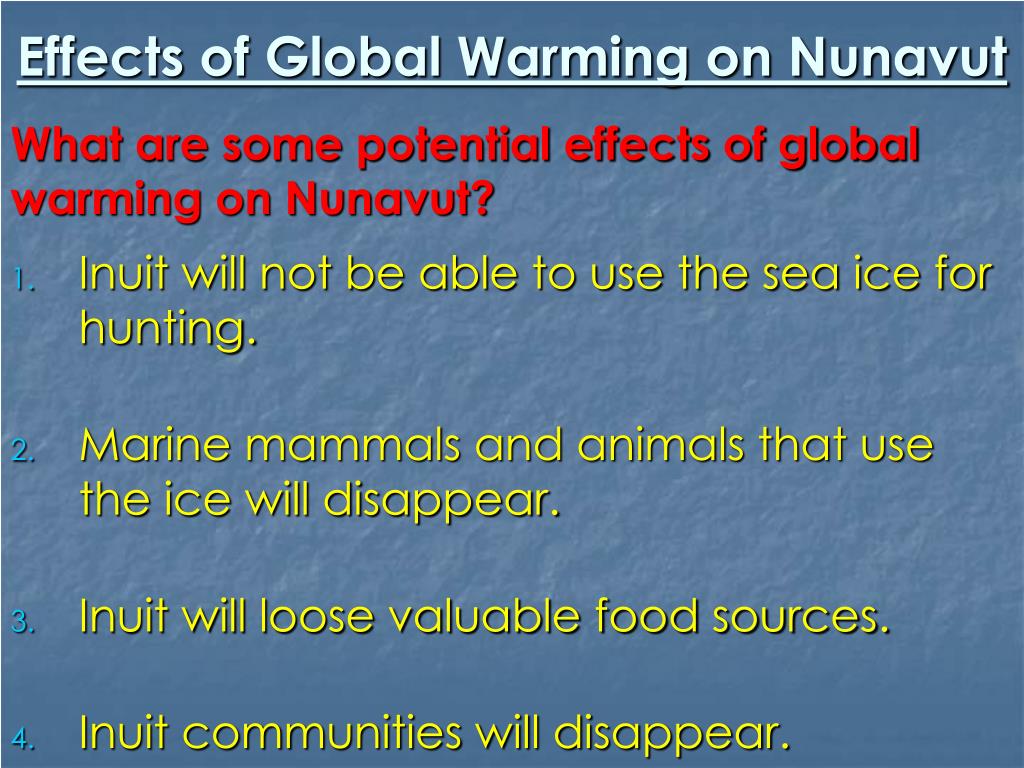 Effects of Global Warming on Nunavut

What are some potential effects of global warming on Nunavut?

1. Inuit will not be able to use the sea ice for hunting.

2. Marine mammals and animals that use the ice will disappear.

3. Inuit will loose valuable food sources.

4. Inuit communities will disappear.